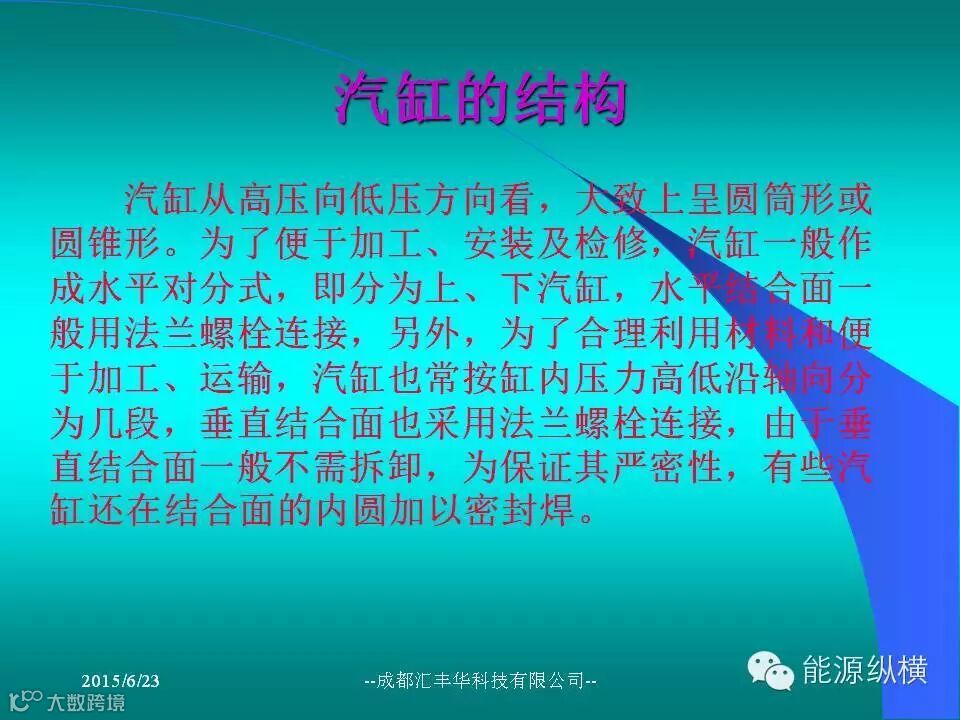 汽缸的结构

汽缸从高压向低压方向看，大致上呈圆筒形或圆锥形。为了便于加工、安装及检修，汽缸一般作成水平对分式，即分为上、下汽缸，水平结合面一般用法兰螺栓连接，另外，为了合理利用材料和便于加工、运输，汽缸也常按缸内压力高低沿轴向分为几段，垂直结合面也采用法兰螺栓连接，由于垂直结合面一般不需拆卸，为保证其严密性，有些汽缸还在结合面的内圆加以密封焊。

2015/6/23

--成都汇丰华科技有限公司--

能源纵横

大数跨境